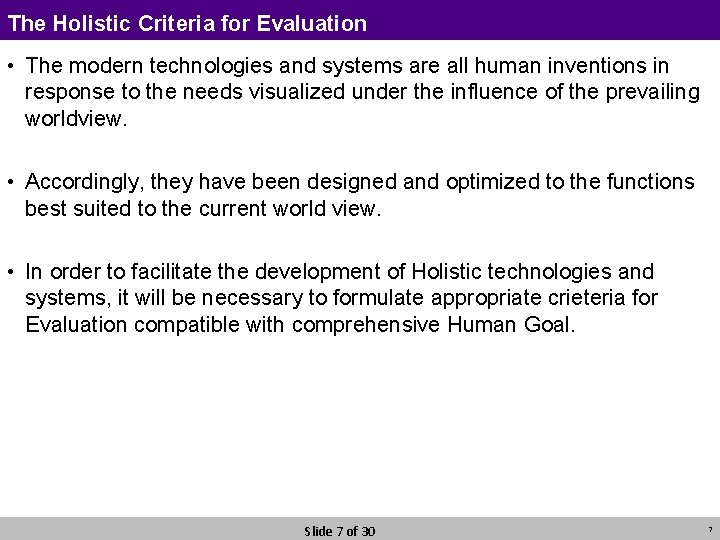 The Holistic Criteria for Evaluation

• The modern technologies and systems are all human inventions in response to the needs visualized under the influence of the prevailing worldview.

• Accordingly, they have been designed and optimized to the functions best suited to the current world view.

• In order to facilitate the development of Holistic technologies and systems, it will be necessary to formulate appropriate crieteria for Evaluation compatible with comprehensive Human Goal.

Slide 7 of 30

7